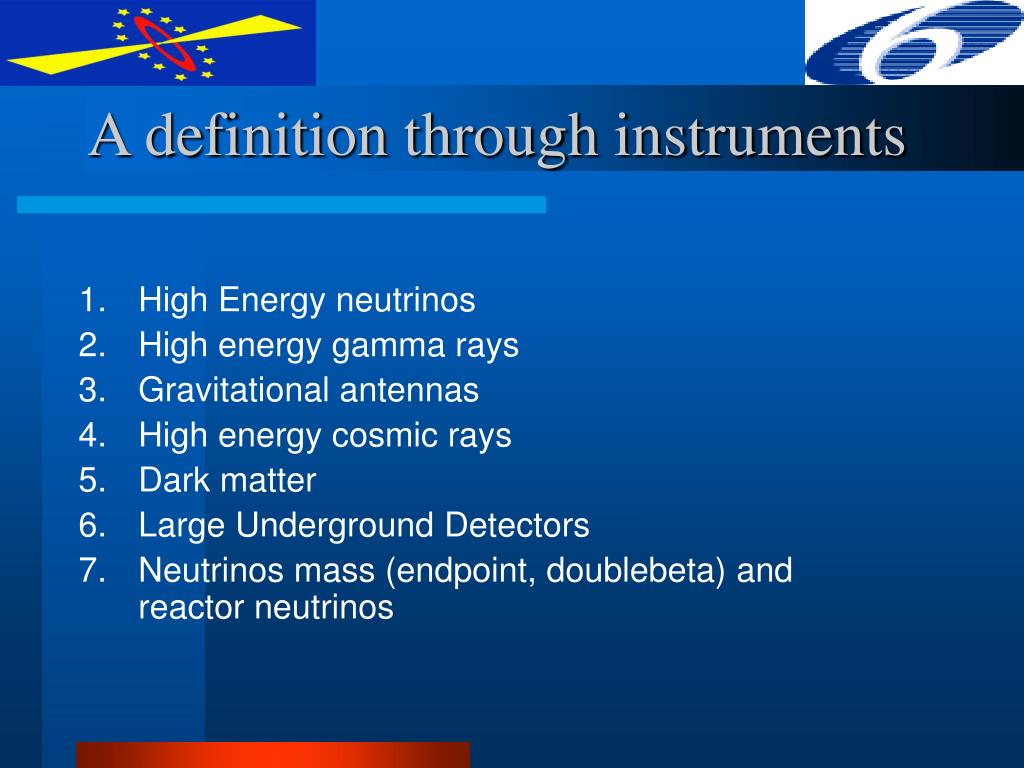 A definition through instruments

1. High Energy neutrinos
2. High energy gamma rays
3. Gravitational antennas
4. High energy cosmic rays
5. Dark matter
6. Large Underground Detectors
7. Neutrinos mass (endpoint, doublebeta) and reactor neutrinos